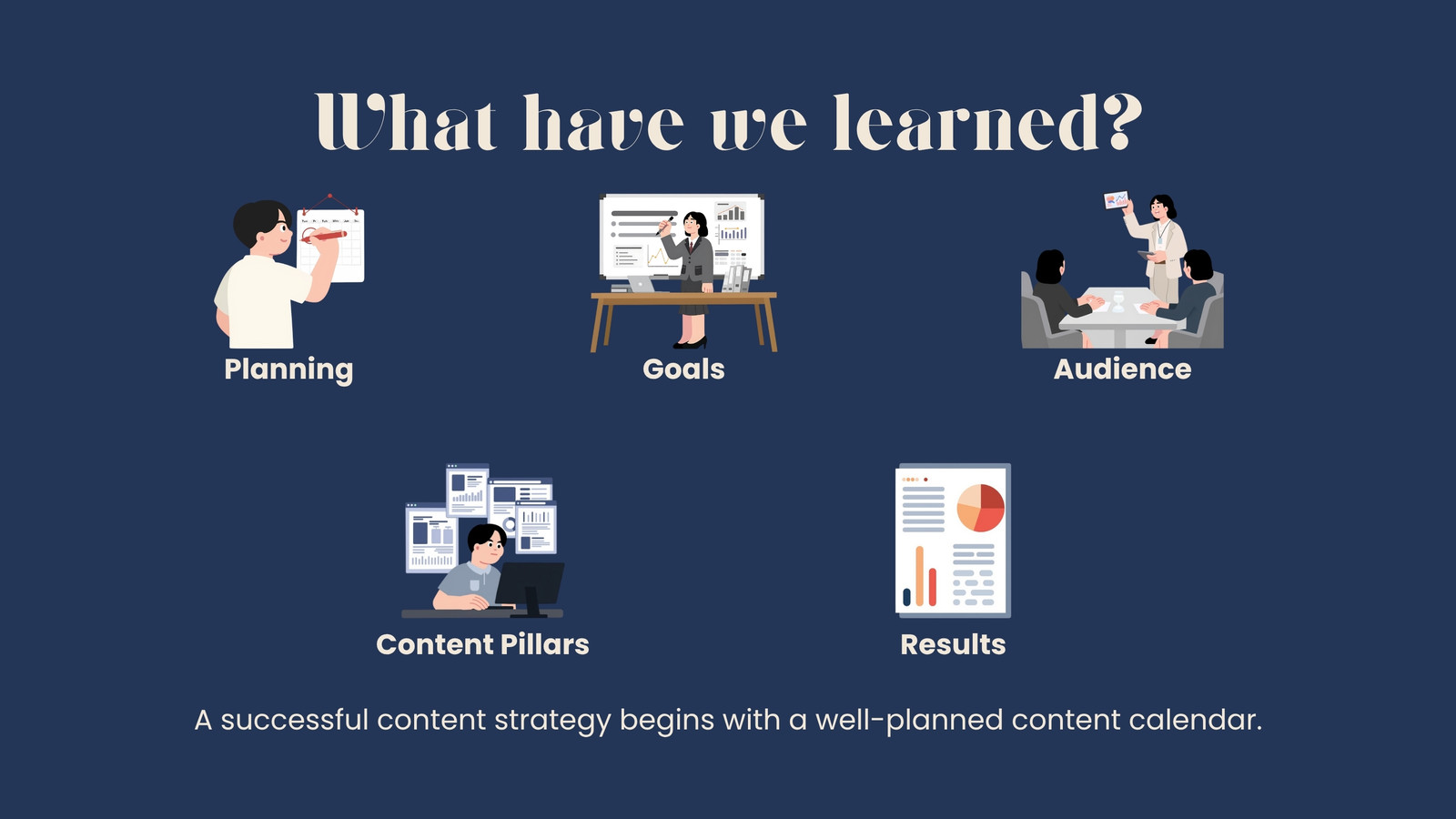 What have we learned?

Planning

Goals

Audience

Content Pillars

Results

A successful content strategy begins with a well-planned content calendar.